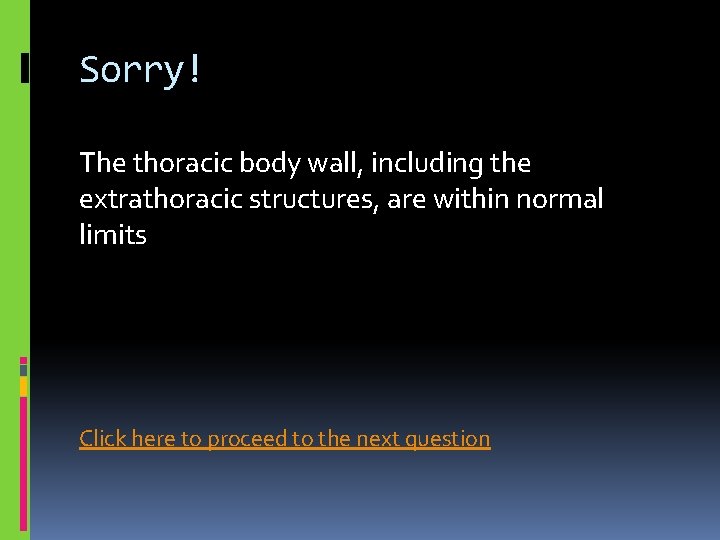 Sorry!

The thoracic body wall, including the extrathoracic structures, are within normal limits

Click here to proceed to the next question